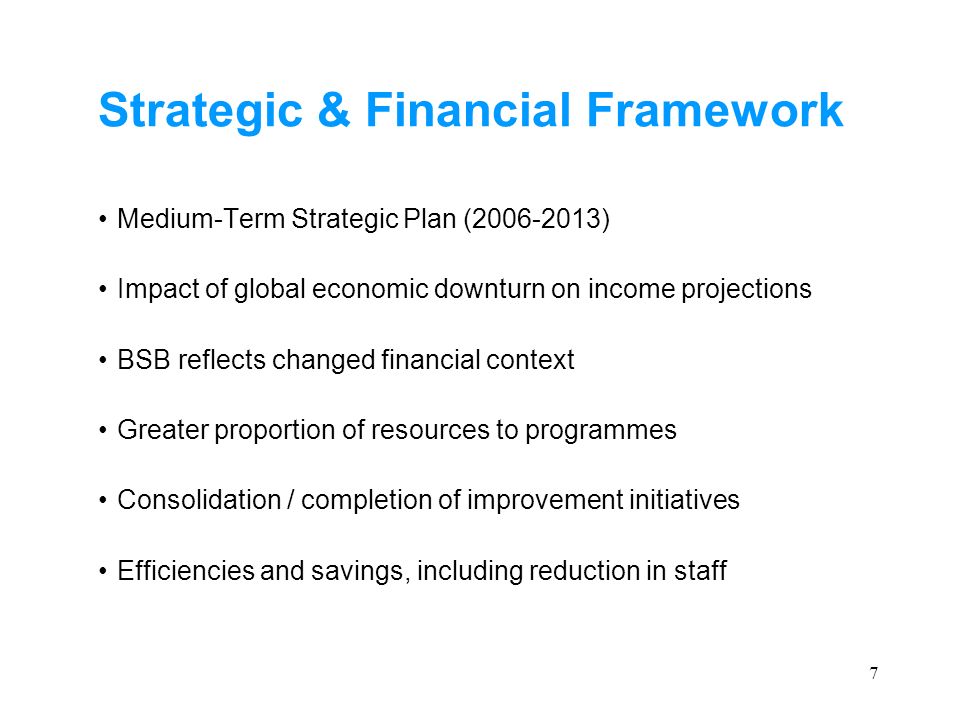 Strategic & Financial Framework

• Medium-Term Strategic Plan (2006-2013)

• Impact of global economic downturn on income projections

• BSB reflects changed financial context

• Greater proportion of resources to programmes

• Consolidation / completion of improvement initiatives

• Efficiencies and savings, including reduction in staff

7